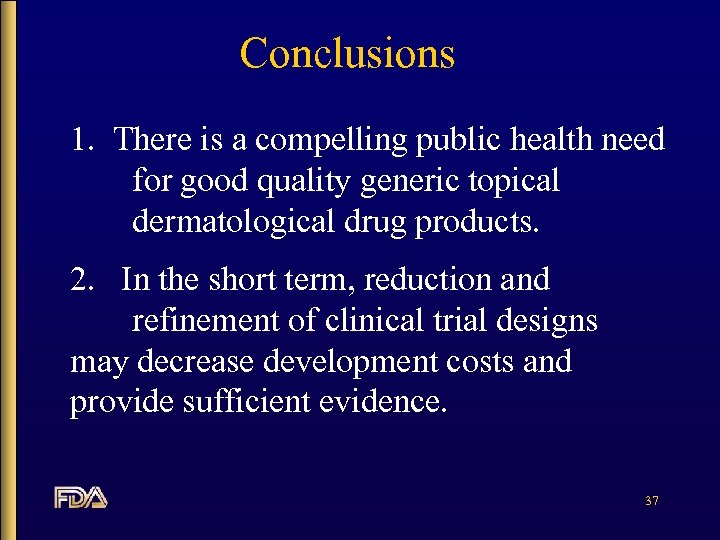 Conclusions

1. There is a compelling public health need for good quality generic topical dermatological drug products.

2. In the short term, reduction and refinement of clinical trial designs may decrease development costs and provide sufficient evidence.

FDA

37